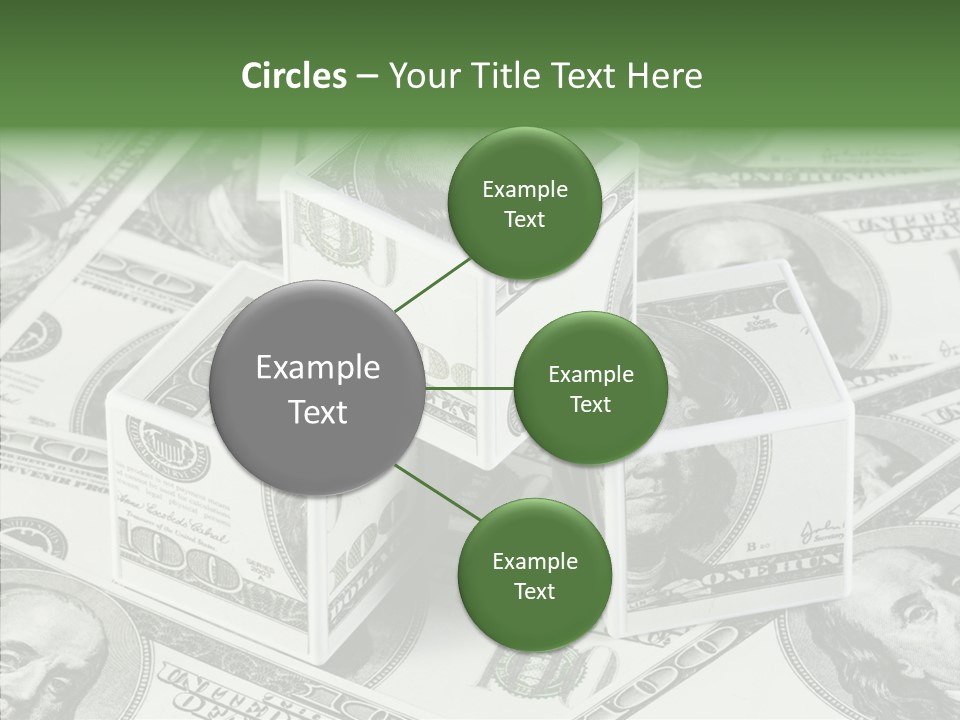 Circles – Your Title Text Here

Example Text

Example Text

Example Text

Example Text